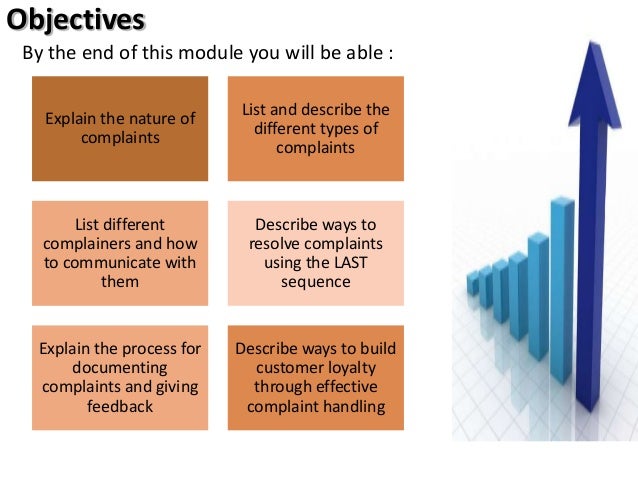 Objectives

By the end of this module you will be able :

Explain the nature of complaints

List and describe the different types of complaints

List different complainers and how to communicate with them

Describe ways to resolve complaints using the LAST sequence

Explain the process for documenting complaints and giving feedback

Describe ways to build customer loyalty through effective complaint handling